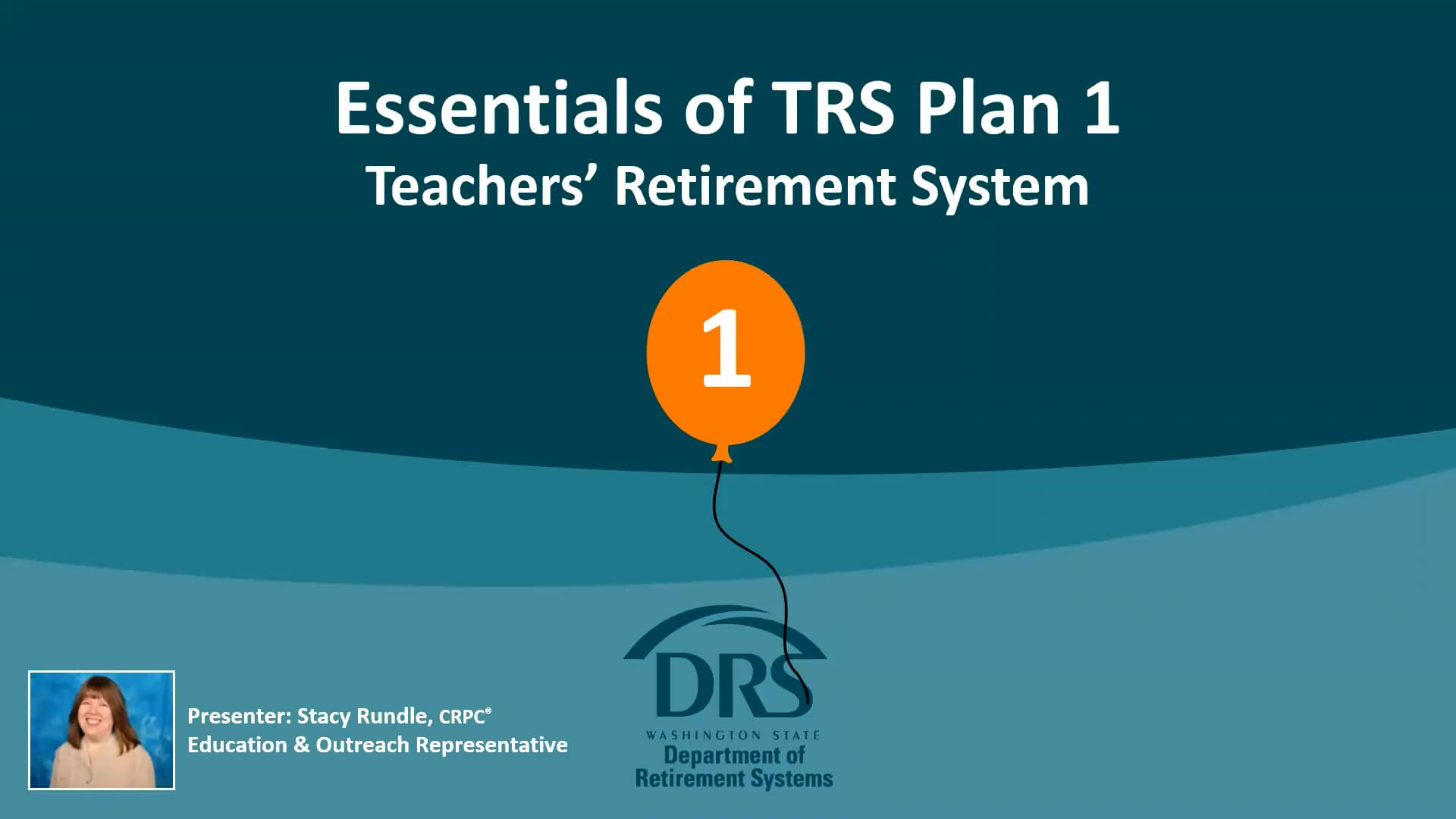 Essentials of TRS Plan 1
Teachers' Retirement System

1

Presenter: Stacy Rundle, CRPC®
Education & Outreach Representative

DRS
WASHINGTON STATE
Department of
Retirement Systems